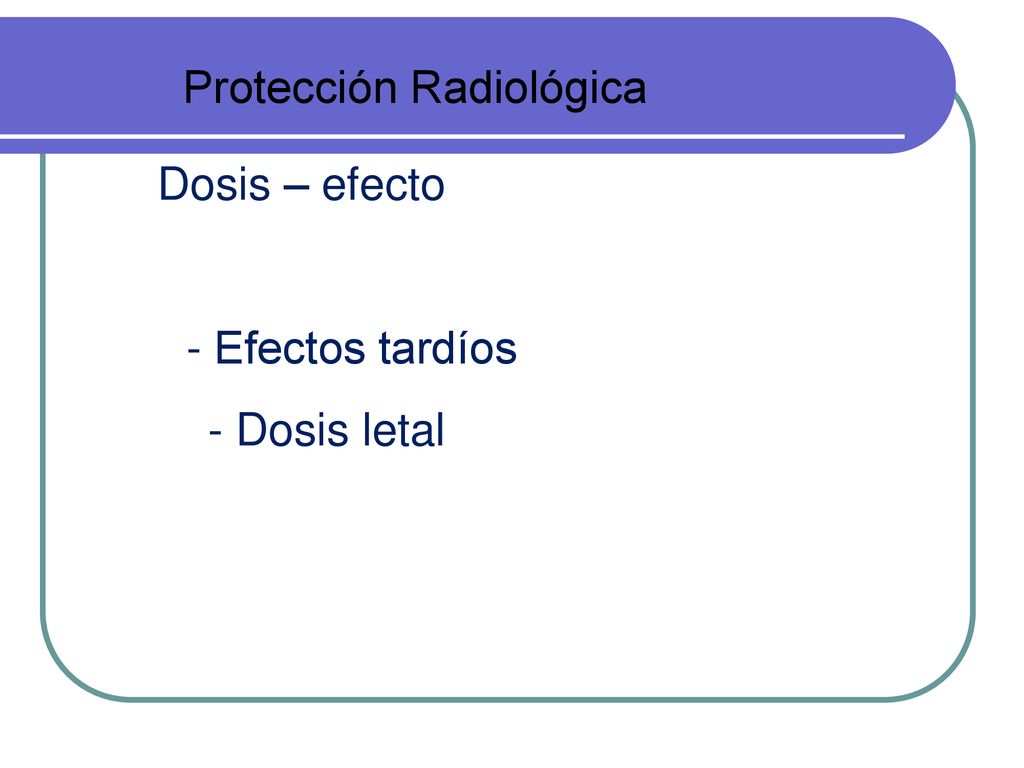 Protección Radiológica

Dosis – efecto

- Efectos tardíos

- Dosis letal